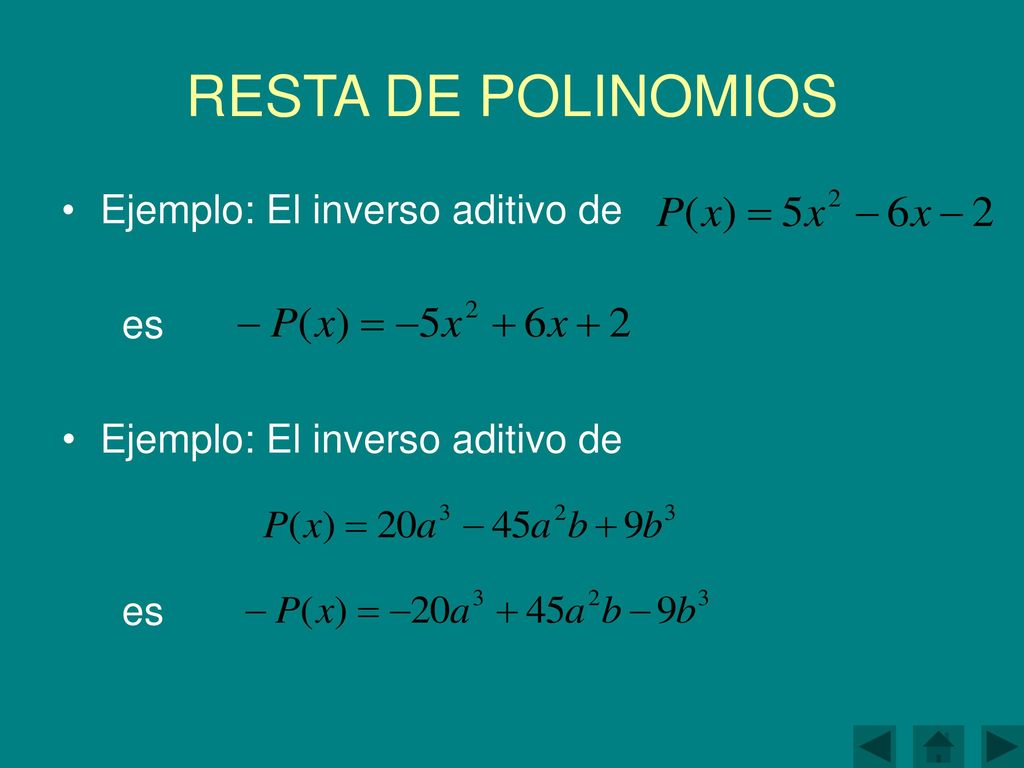 RESTA DE POLINOMIOS

• Ejemplo: El inverso aditivo de $P(x) = 5x^2 - 6x - 2$

es $-P(x) = -5x^2 + 6x + 2$

• Ejemplo: El inverso aditivo de

$P(x) = 20a^3 - 45a^2b + 9b^3$

es $-P(x) = -20a^3 + 45a^2b - 9b^3$